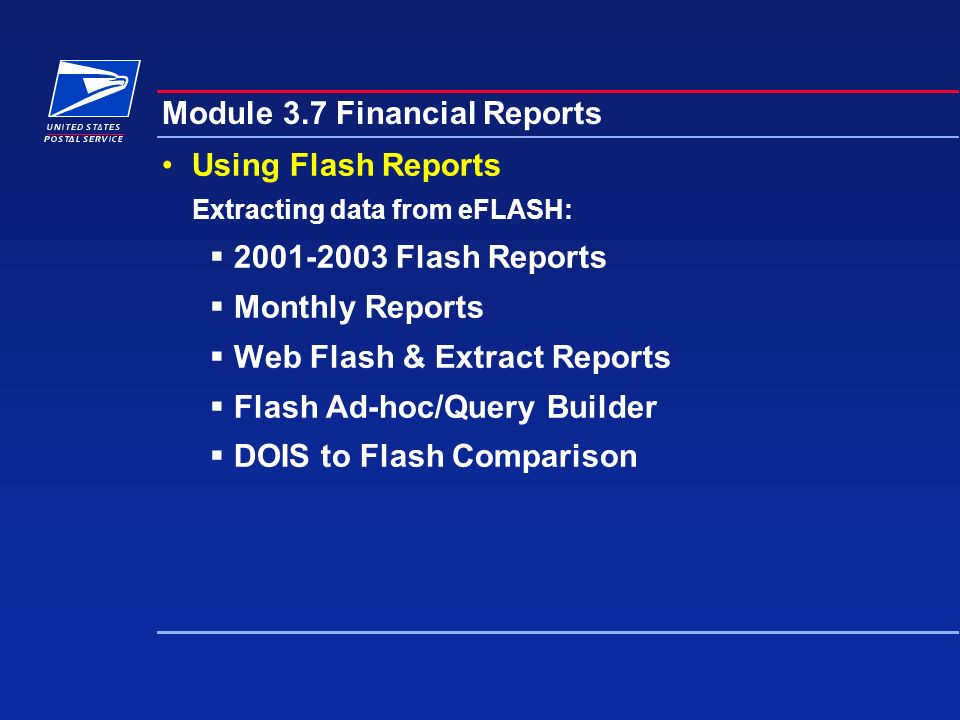 UNITED STATES POSTAL SERVICE

Module 3.7 Financial Reports

• Using Flash Reports

Extracting data from eFLASH:

▪ 2001-2003 Flash Reports

▪ Monthly Reports

▪ Web Flash & Extract Reports

▪ Flash Ad-hoc/Query Builder

▪ DOIS to Flash Comparison